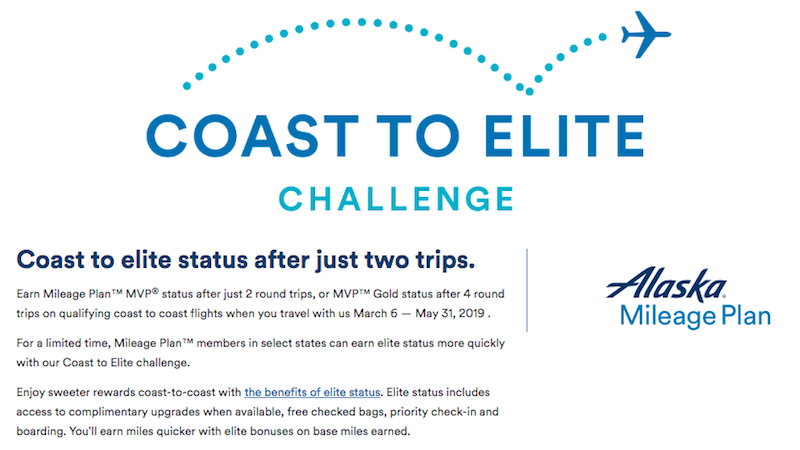 COAST TO ELITE
CHALLENGE

Coast to elite status after just two trips.

Earn Mileage Plan™ MVP® status after just 2 round trips, or MVP™ Gold status after 4 round trips on qualifying coast to coast flights when you travel with us March 6 — May 31, 2019 .

For a limited time, Mileage Plan™ members in select states can earn elite status more quickly with our Coast to Elite challenge.

Enjoy sweeter rewards coast-to-coast with the benefits of elite status. Elite status includes access to complimentary upgrades when available, free checked bags, priority check-in and boarding. You'll earn miles quicker with elite bonuses on base miles earned.

Alaska®
Mileage Plan